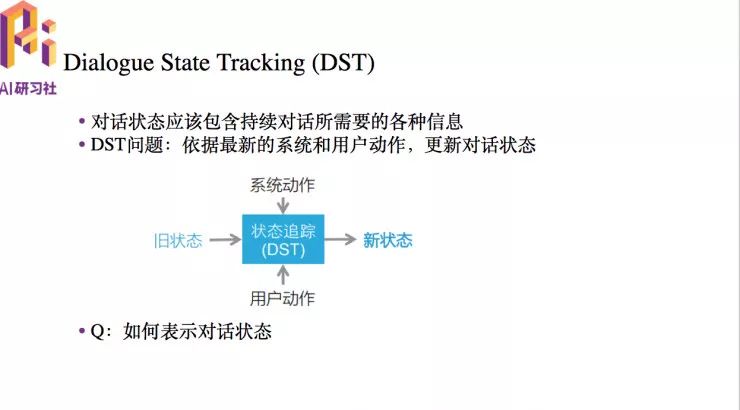 AI研习社

Dialogue State Tracking (DST)

• 对话状态应该包含持续对话所需要的各种信息
• DST问题：依据最新的系统和用户动作，更新对话状态

系统动作

旧状态

状态追踪 (DST)

新状态

用户动作

• Q：如何表示对话状态